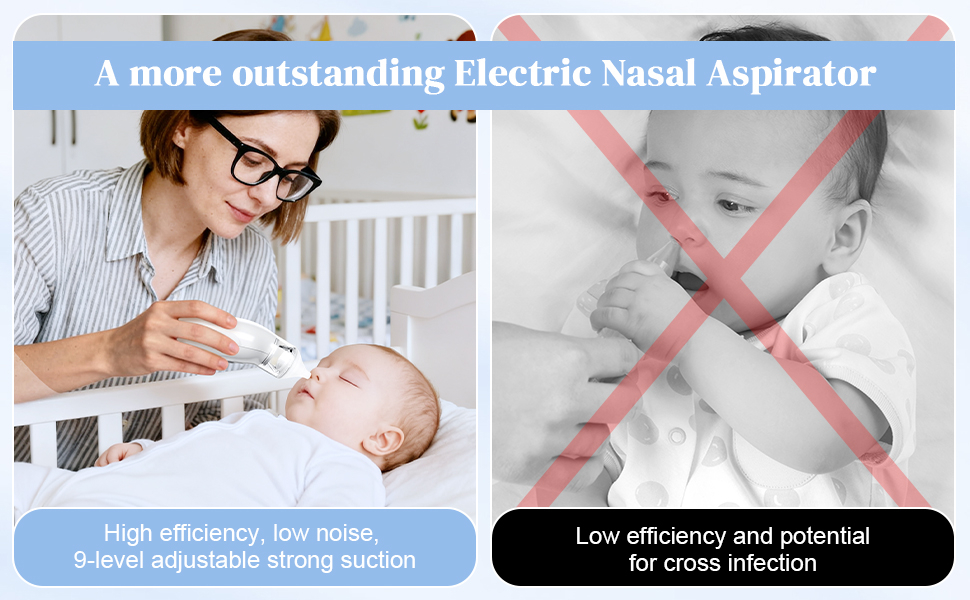 A more outstanding Electric Nasal Aspirator

High efficiency, low noise, 9-level adjustable strong suction

Low efficiency and potential for cross infection